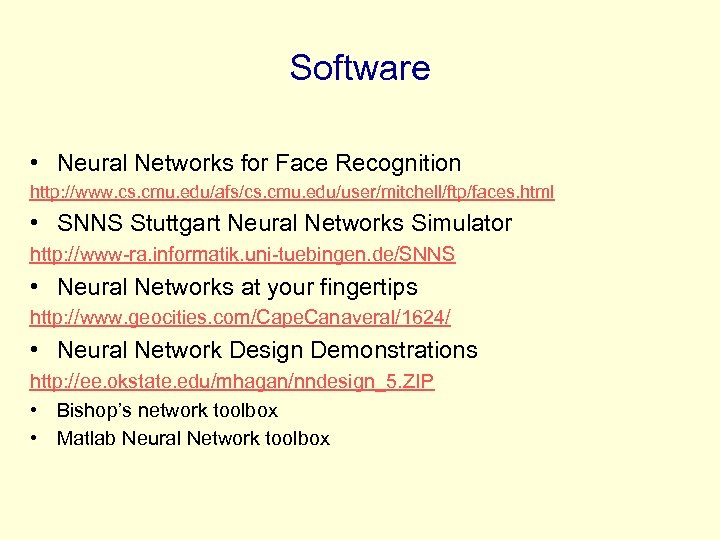 Software

• Neural Networks for Face Recognition
http://www.cs.cmu.edu/afs/cs.cmu.edu/user/mitchell/ftp/faces.html
• SNNS Stuttgart Neural Networks Simulator
http://www-ra.informatik.uni-tuebingen.de/SNNS
• Neural Networks at your fingertips
http://www.geocities.com/CapeCanaveral/1624/
• Neural Network Design Demonstrations
http://ee.okstate.edu/mhagan/nndesign_5.ZIP
• Bishop's network toolbox
• Matlab Neural Network toolbox